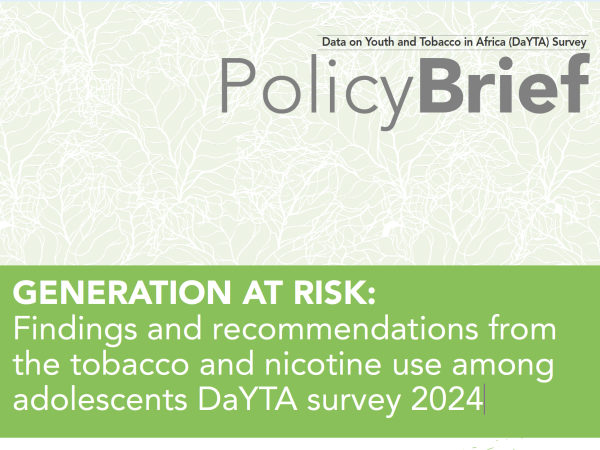 Data on Youth and Tobacco in Africa (DaYTA) Survey

PolicyBrief

GENERATION AT RISK:
Findings and recommendations from the tobacco and nicotine use among adolescents DaYTA survey 2024